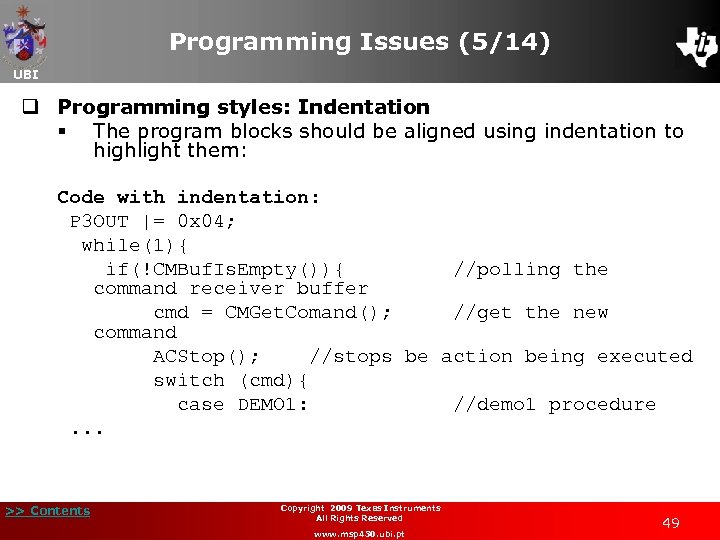 UBI

Programming Issues (5/14)

Programming styles: Indentation

The program blocks should be aligned using indentation to highlight them:

Code with indentation:
P3OUT |= 0x04;
while(1){
if(!CMBufIsEmpty()){ //polling the command receiver buffer
cmd = CMGetComand(); //get the new command
ACStop(); //stops be action being executed
switch (cmd){
case DEMO1: //demo1 procedure
...

>> Contents

Copyright 2009 Texas Instruments
All Rights Reserved
www.msp430.ubi.pt

49